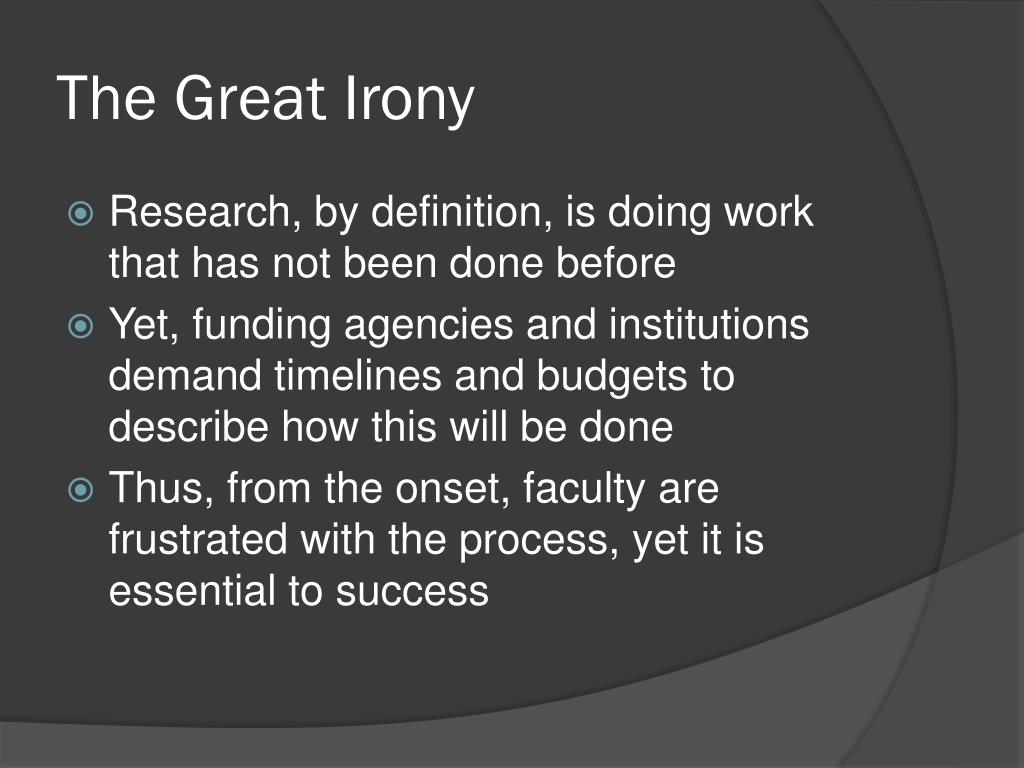 The Great Irony

Research, by definition, is doing work that has not been done before

Yet, funding agencies and institutions demand timelines and budgets to describe how this will be done

Thus, from the onset, faculty are frustrated with the process, yet it is essential to success